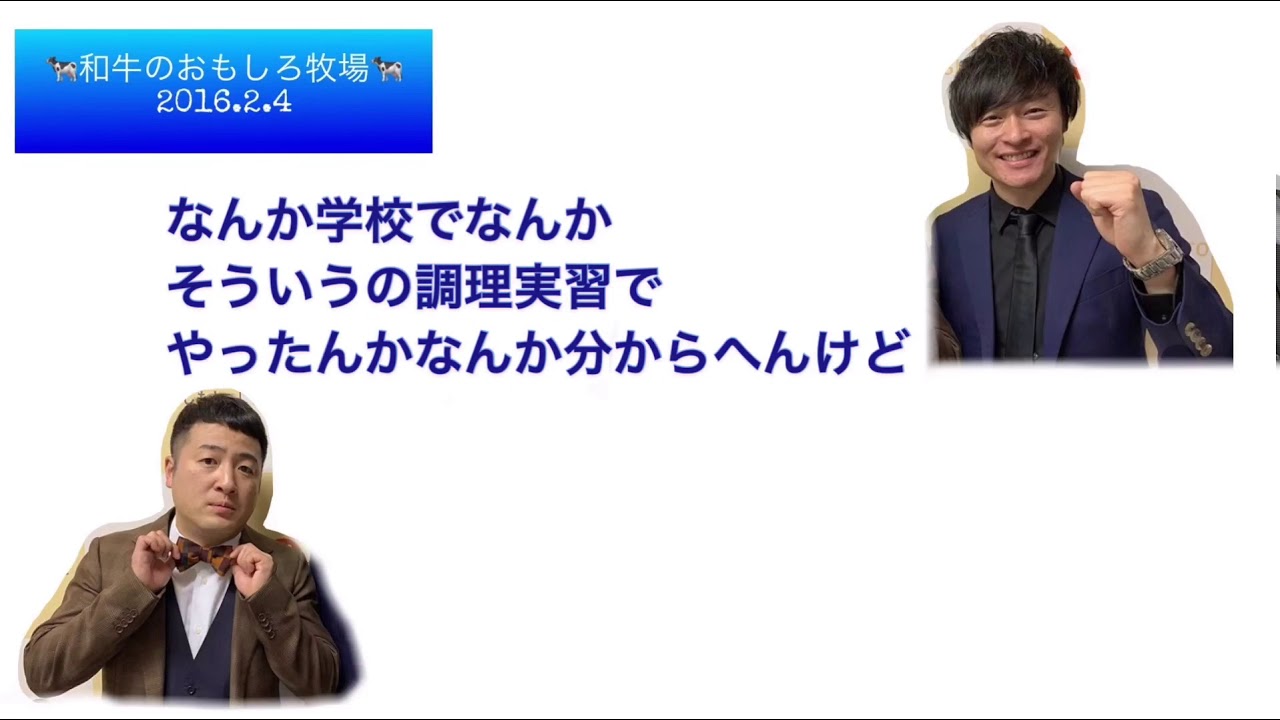 🐄和牛のおもしろ牧場🐄
2016.2.4

なんか学校でなんか
そういうの調理実習で
やったんかなんか分からへんけど